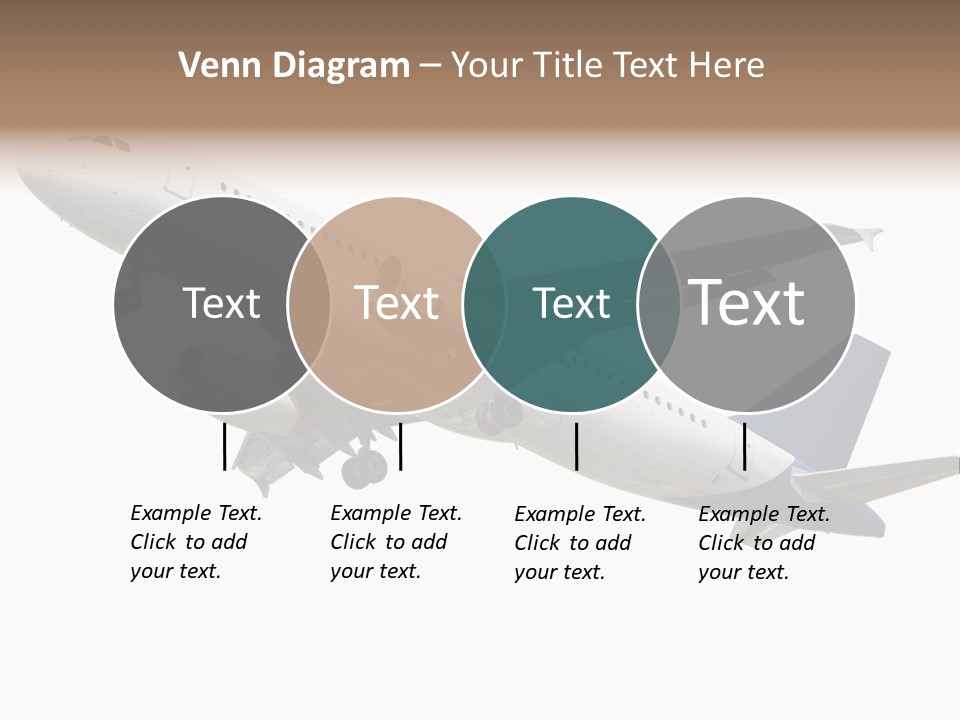 Venn Diagram – Your Title Text Here

Text

Text

Text

Text

Example Text. Click to add your text.

Example Text. Click to add your text.

Example Text. Click to add your text.

Example Text. Click to add your text.